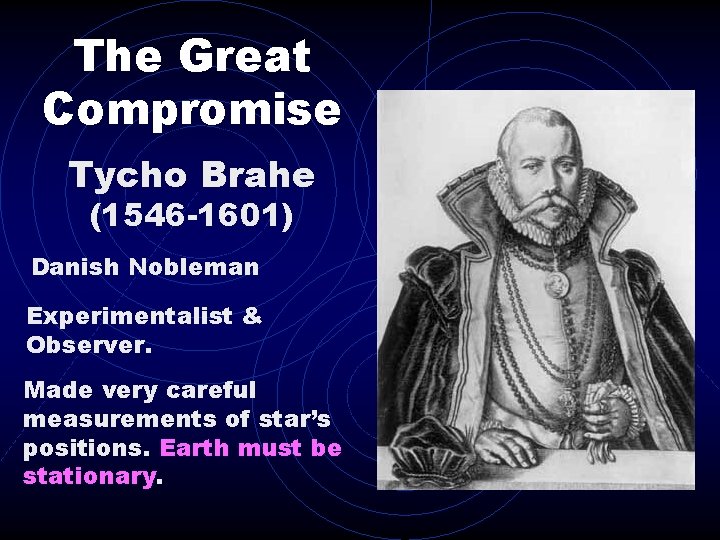 The Great Compromise

Tycho Brahe (1546-1601)

Danish Nobleman

Experimentalist & Observer.

Made very careful measurements of star's positions. Earth must be stationary.